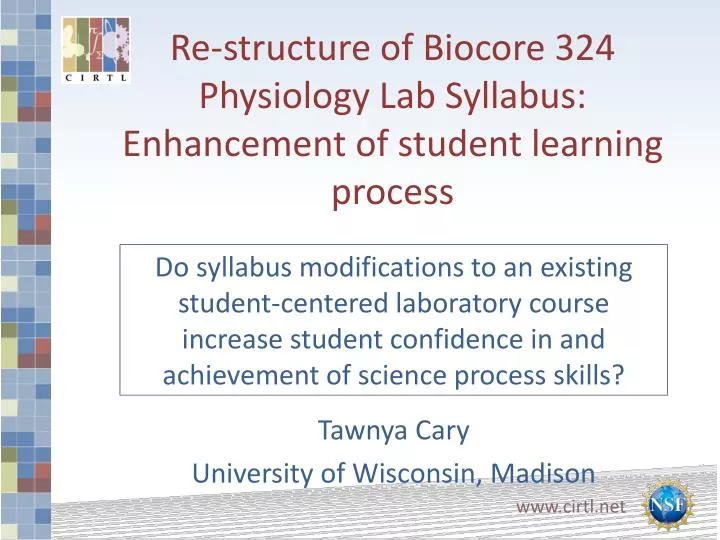 CIRTL

Re-structure of Biocore 324 Physiology Lab Syllabus: Enhancement of student learning process

Do syllabus modifications to an existing student-centered laboratory course increase student confidence in and achievement of science process skills?

Tawnya Cary

University of Wisconsin, Madison

www.cirtl.net

NSF